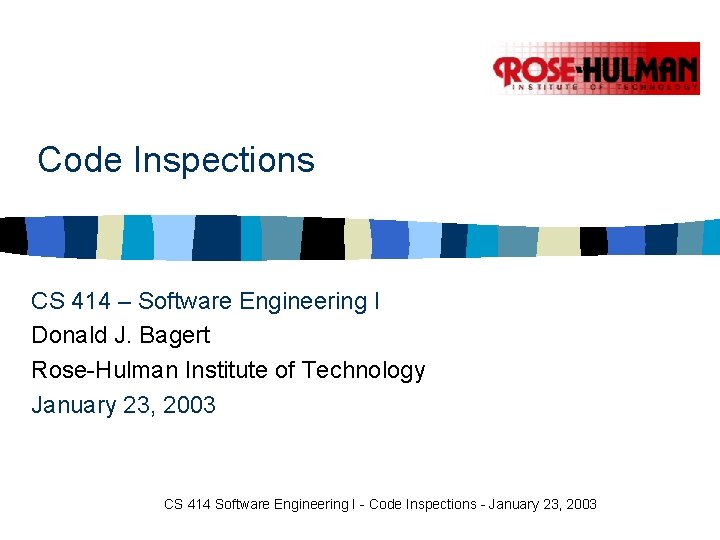 ROSE-HULMAN
INSTITUTE OF TECHNOLOGY

Code Inspections

CS 414 – Software Engineering I
Donald J. Bagert
Rose-Hulman Institute of Technology
January 23, 2003

CS 414 Software Engineering I - Code Inspections - January 23, 2003